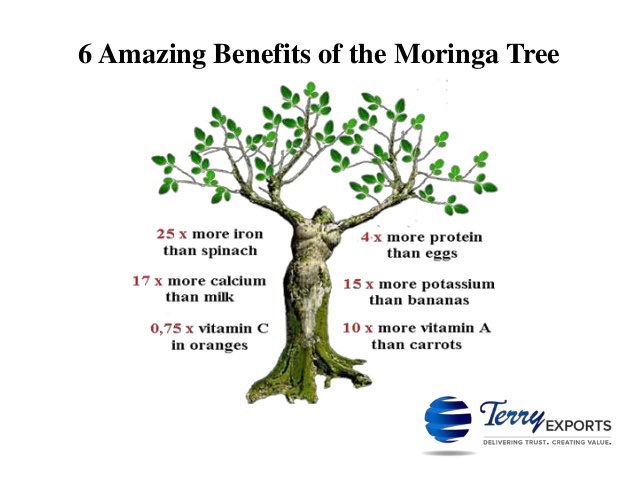 6 Amazing Benefits of the Moringa Tree

25 x more iron than spinach

17 x more calcium than milk

0,75 x vitamin C in oranges

4 x more protein than eggs

15 x more potassium than bananas

10 x more vitamin A than carrots

Terry EXPORTS
DELIVERING TRUST. CREATING VALUE.